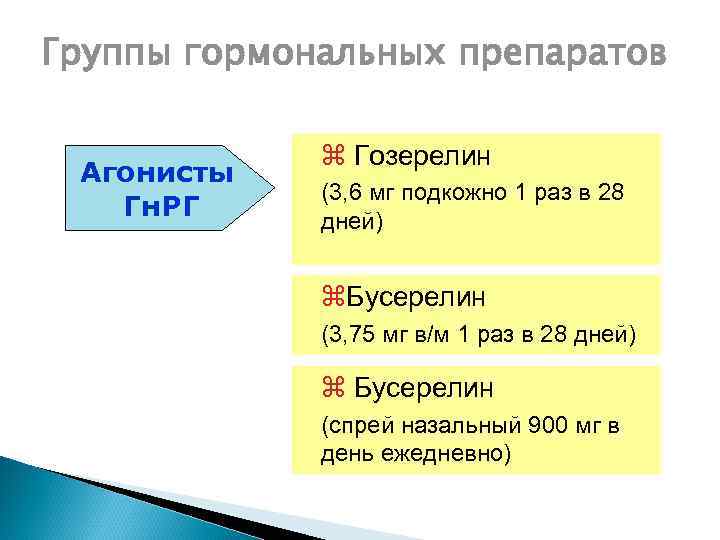 Группы гормональных препаратов

Агонисты ГнРГ

⌘ Гозерелин
(3,6 мг подкожно 1 раз в 28 дней)

⌘Бусерелин
(3,75 мг в/м 1 раз в 28 дней)

⌘ Бусерелин
(спрей назальный 900 мг в день ежедневно)